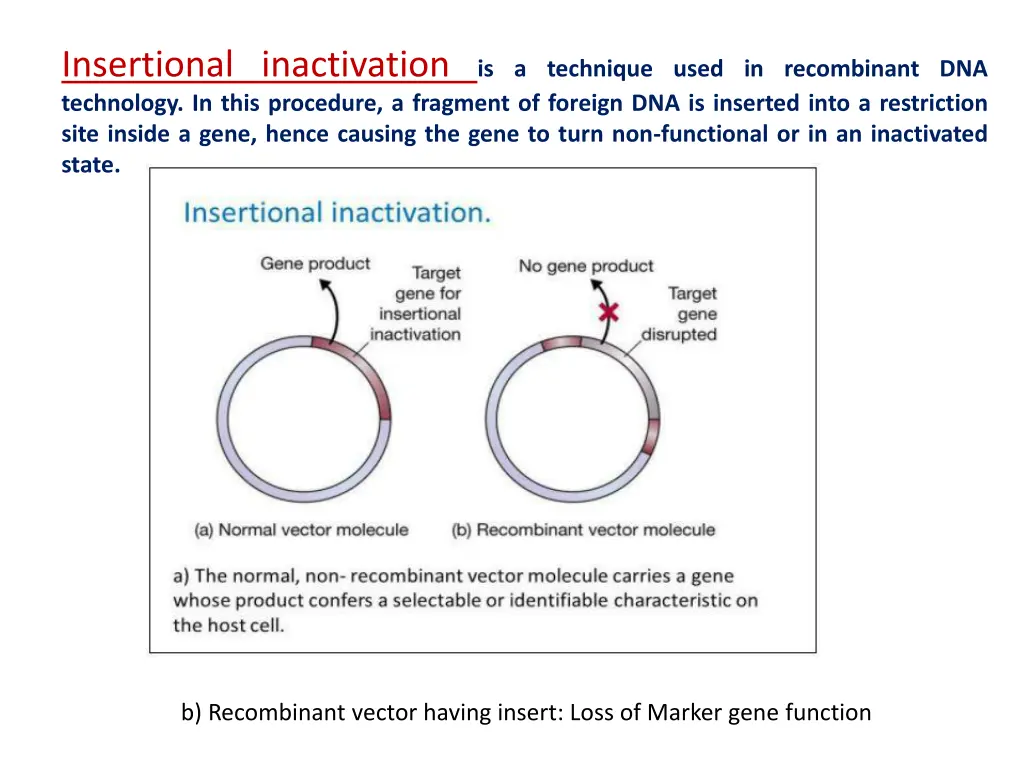 Insertional inactivation is a technique used in recombinant DNA technology. In this procedure, a fragment of foreign DNA is inserted into a restriction site inside a gene, hence causing the gene to turn non-functional or in an inactivated state.

Insertional inactivation.

Gene product

Target gene for insertional inactivation

No gene product

Target gene disrupted

(a) Normal vector molecule

(b) Recombinant vector molecule

a) The normal, non- recombinant vector molecule carries a gene whose product confers a selectable or identifiable characteristic on the host cell.

b) Recombinant vector having insert: Loss of Marker gene function